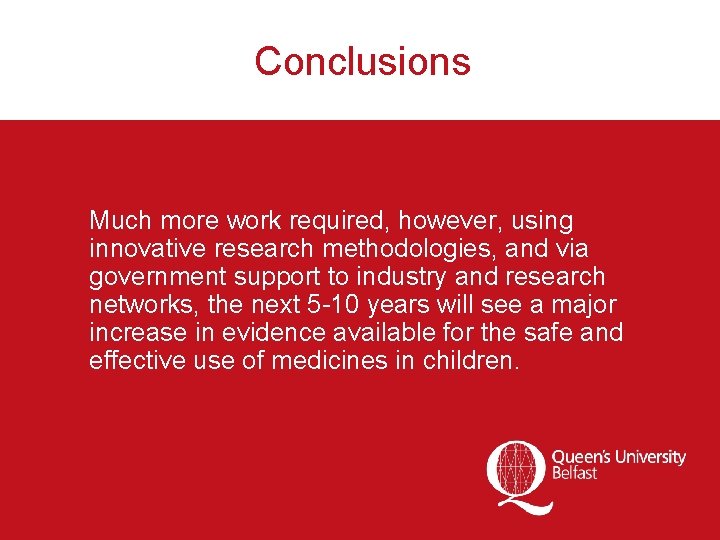 Conclusions

Much more work required, however, using innovative research methodologies, and via government support to industry and research networks, the next 5-10 years will see a major increase in evidence available for the safe and effective use of medicines in children.

Queen's University Belfast